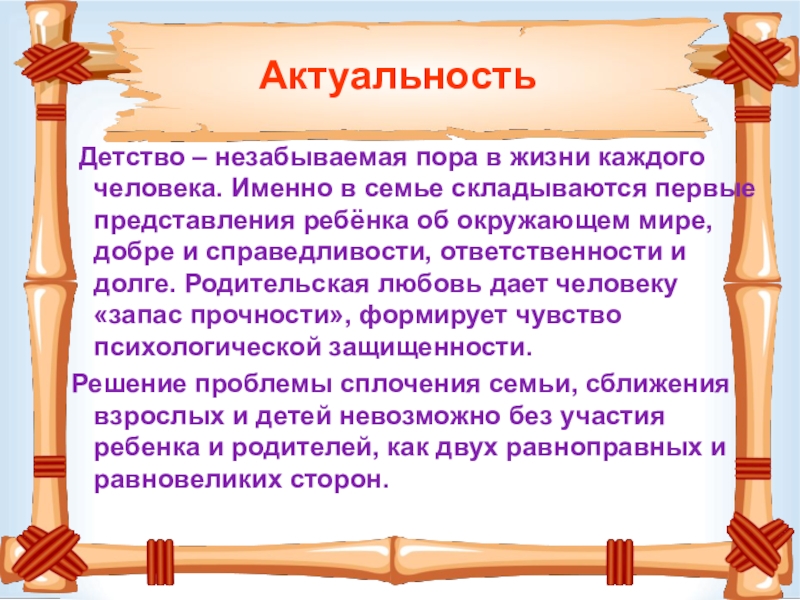 Актуальность

Детство – незабываемая пора в жизни каждого человека. Именно в семье складываются первые представления ребёнка об окружающем мире, добре и справедливости, ответственности и долге. Родительская любовь дает человеку «запас прочности», формирует чувство психологической защищенности.

Решение проблемы сплочения семьи, сближения взрослых и детей невозможно без участия ребенка и родителей, как двух равноправных и равновеликих сторон.